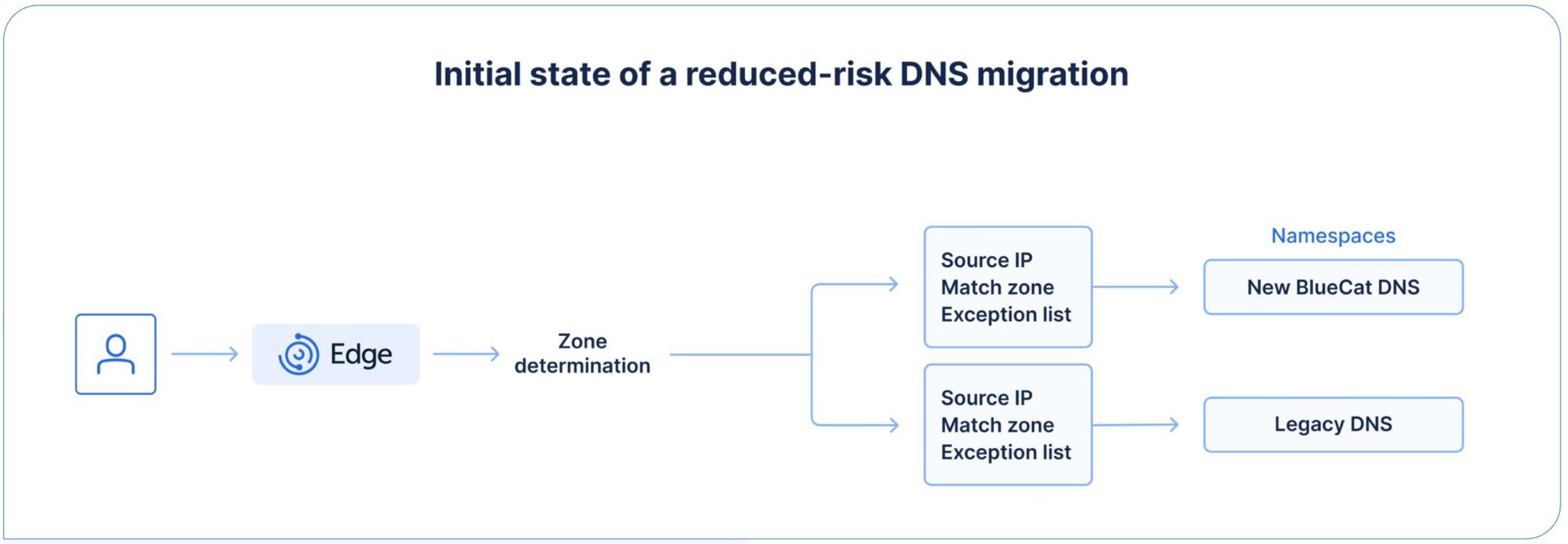 Initial state of a reduced-risk DNS migration

Edge

Zone determination

Source IP
Match zone
Exception list

Source IP
Match zone
Exception list

Namespaces

New BlueCat DNS

Legacy DNS